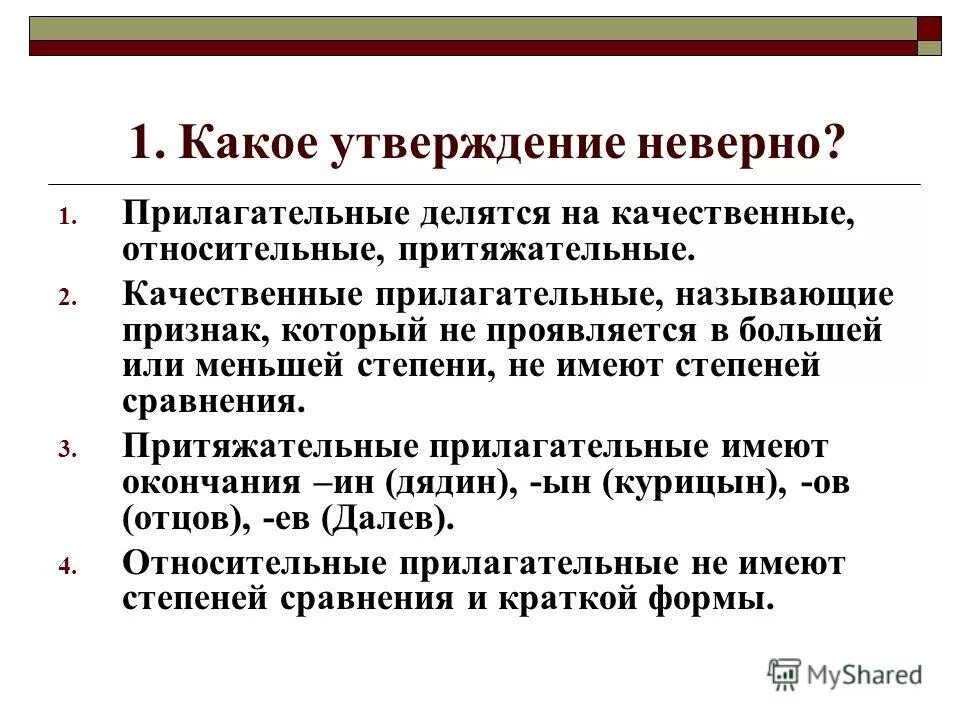 1. Какое утверждение неверно?

1. Прилагательные делятся на качественные, относительные, притяжательные.
2. Качественные прилагательные, называющие признак, который не проявляется в большей или меньшей степени, не имеют степеней сравнения.
3. Притяжательные прилагательные имеют окончания –ин (дядин), -ын (курицын), -ов (отцов), -ев (Далев).
4. Относительные прилагательные не имеют степеней сравнения и краткой формы.

MyShared